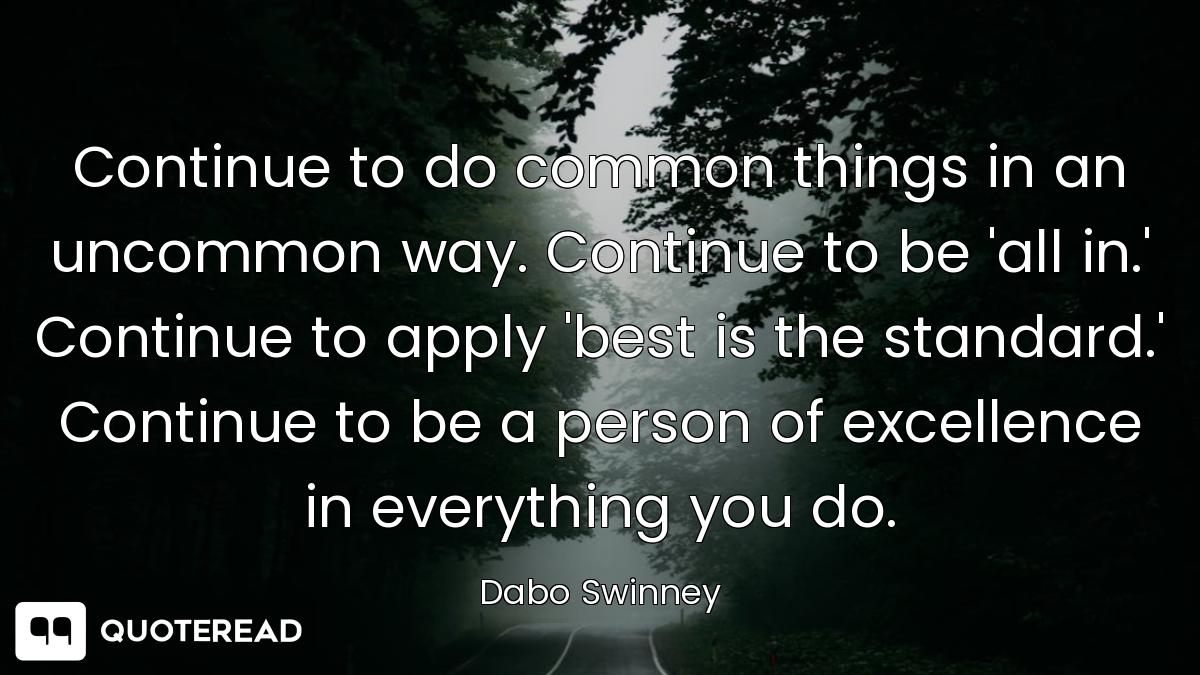 Continue to do common things in an uncommon way. Continue to be 'all in.' Continue to apply 'best is the standard.' Continue to be a person of excellence in everything you do.

Dabo Swinney

QUOTEREAD